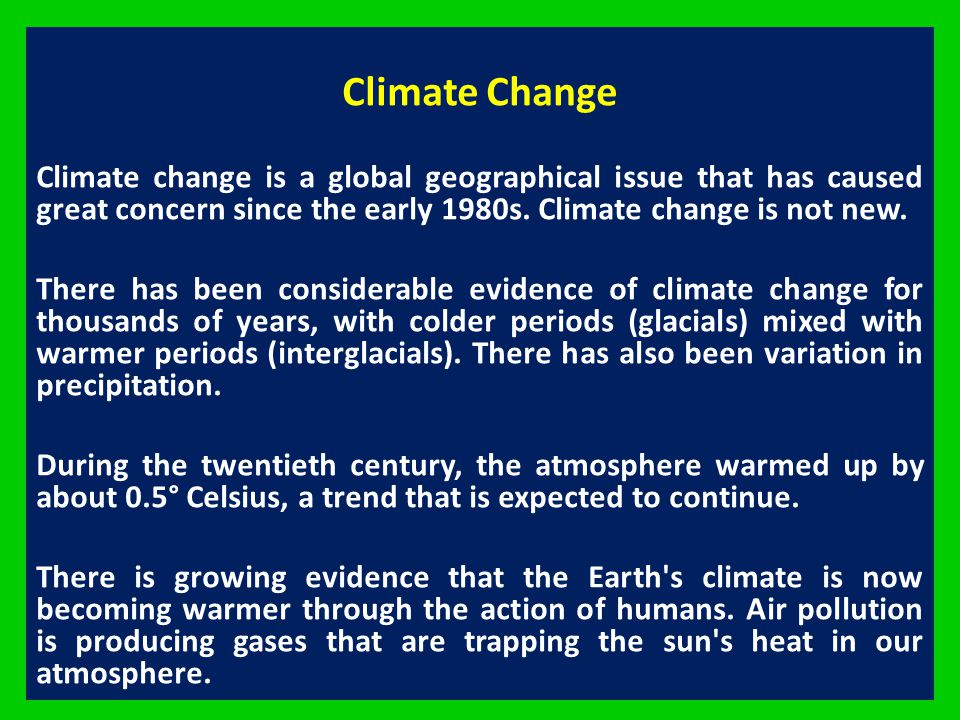 Climate Change

Climate change is a global geographical issue that has caused great concern since the early 1980s. Climate change is not new.

There has been considerable evidence of climate change for thousands of years, with colder periods (glacials) mixed with warmer periods (interglacials). There has also been variation in precipitation.

During the twentieth century, the atmosphere warmed up by about 0.5° Celsius, a trend that is expected to continue.

There is growing evidence that the Earth's climate is now becoming warmer through the action of humans. Air pollution is producing gases that are trapping the sun's heat in our atmosphere.